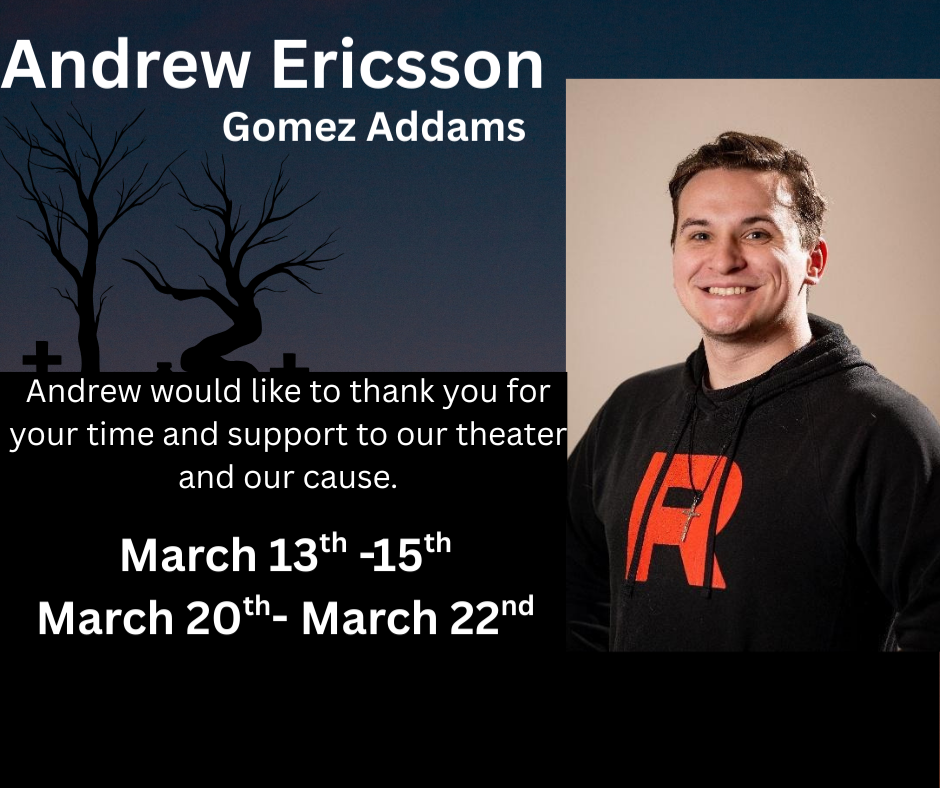 Andrew Ericsson
Gomez Addams

Andrew would like to thank you for your time and support to our theater and our cause.

March 13$^{th}$ -15$^{th}$
March 20$^{th}$- March 22$^{nd}$

R